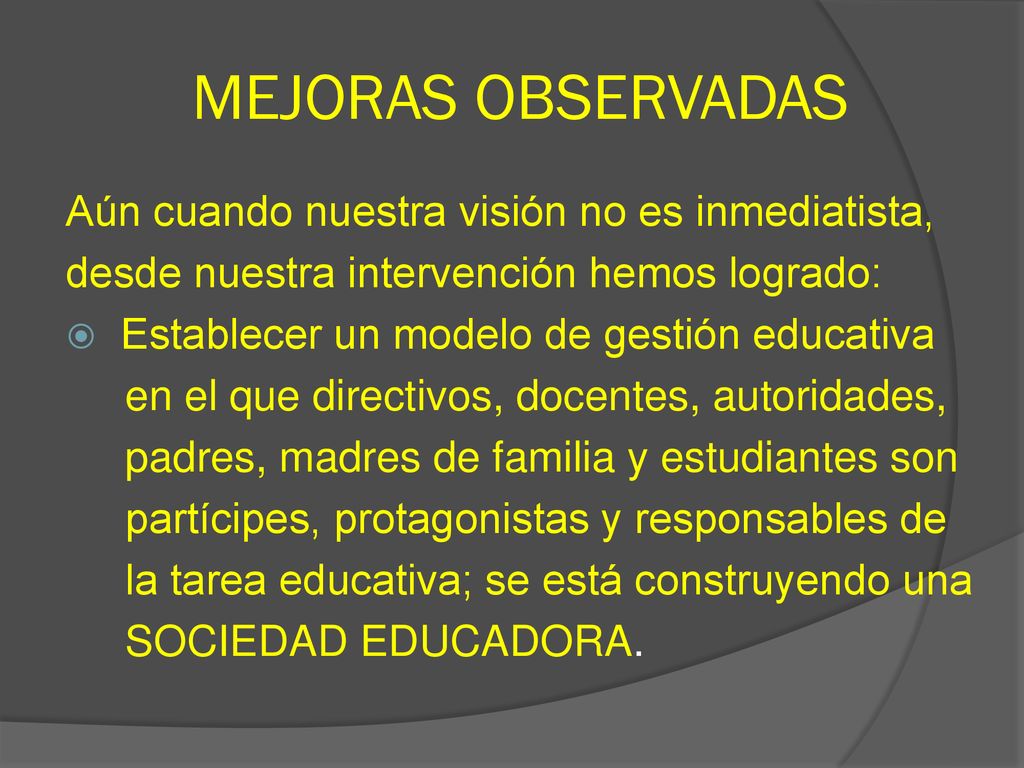 MEJORAS OBSERVADAS

Aún cuando nuestra visión no es inmediatista, desde nuestra intervención hemos logrado:

Establecer un modelo de gestión educativa en el que directivos, docentes, autoridades, padres, madres de familia y estudiantes son partícipes, protagonistas y responsables de la tarea educativa; se está construyendo una SOCIEDAD EDUCADORA.